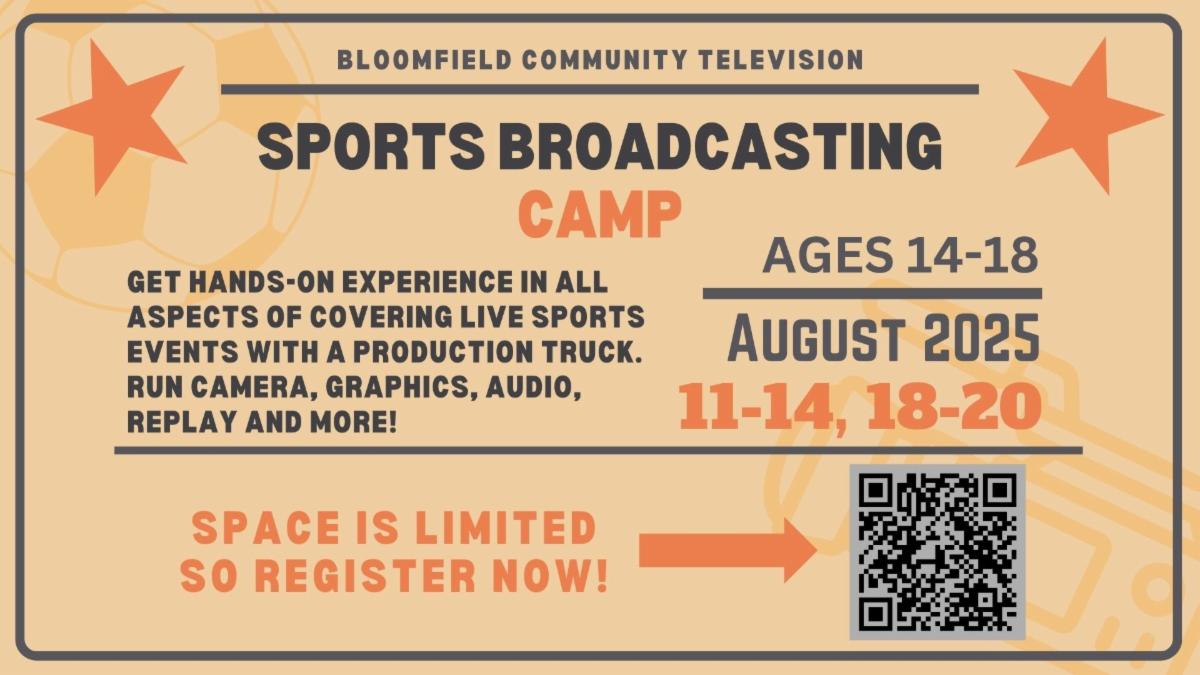 BLOOMFIELD COMMUNITY TELEVISION

SPORTS BROADCASTING

CAMP

GET HANDS-ON EXPERIENCE IN ALL ASPECTS OF COVERING LIVE SPORTS EVENTS WITH A PRODUCTION TRUCK. RUN CAMERA, GRAPHICS, AUDIO, REPLAY AND MORE!

AGES 14-18

AUGUST 2025

11-14, 18-20

SPACE IS LIMITED SO REGISTER NOW!